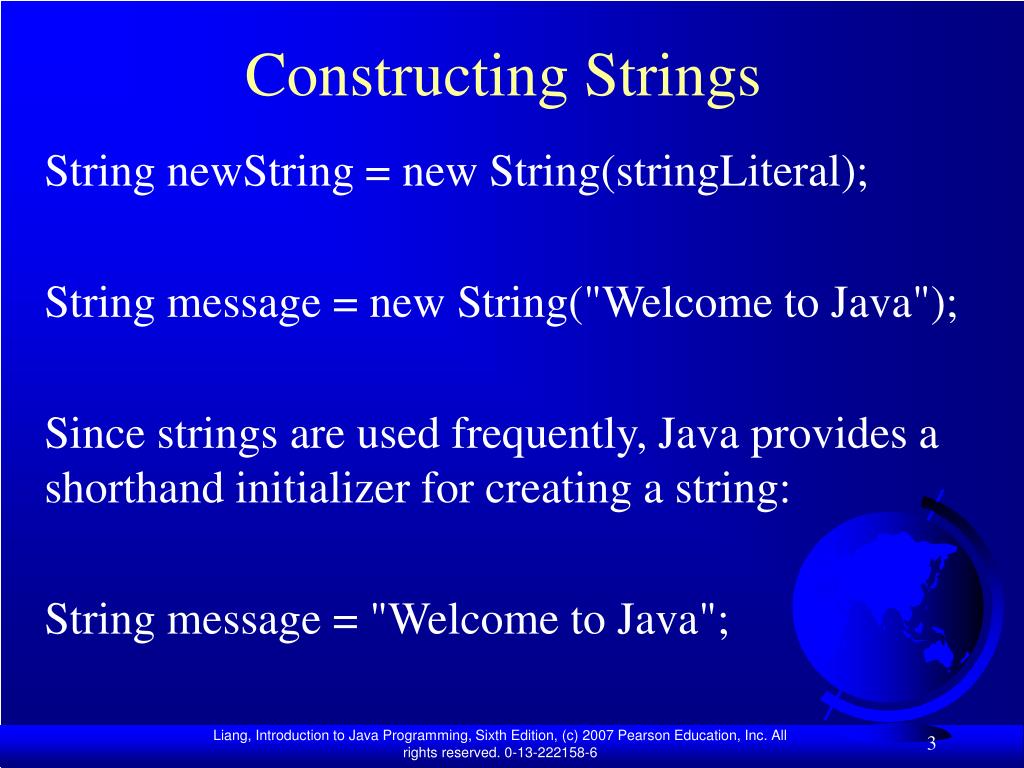 Constructing Strings

String newString = new String(stringLiteral);

String message = new String("Welcome to Java");

Since strings are used frequently, Java provides a shorthand initializer for creating a string:

String message = "Welcome to Java";

Liang, Introduction to Java Programming, Sixth Edition, (c) 2007 Pearson Education, Inc. All rights reserved. 0-13-222158-6

3